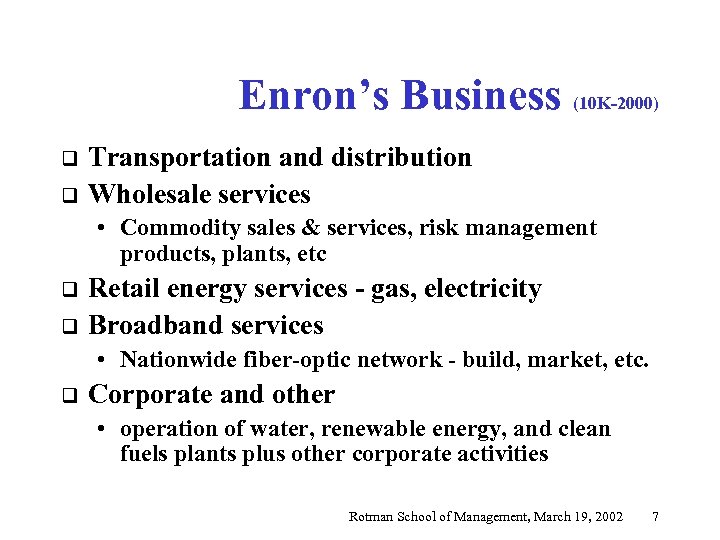 Enron's Business (10K-2000)

❑ Transportation and distribution
❑ Wholesale services
• Commodity sales & services, risk management products, plants, etc
❑ Retail energy services - gas, electricity
❑ Broadband services
• Nationwide fiber-optic network - build, market, etc.
❑ Corporate and other
• operation of water, renewable energy, and clean fuels plants plus other corporate activities

Rotman School of Management, March 19, 2002 7